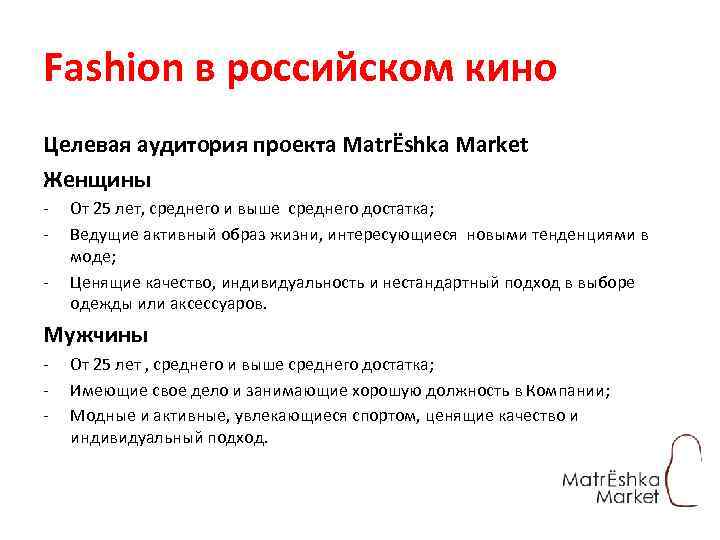 Fashion в российском кино

Целевая аудитория проекта MatrЁshka Market

Женщины

- От 25 лет, среднего и выше среднего достатка;
- Ведущие активный образ жизни, интересующиеся новыми тенденциями в моде;
- Ценящие качество, индивидуальность и нестандартный подход в выборе одежды или аксессуаров.

Мужчины

- От 25 лет , среднего и выше среднего достатка;
- Имеющие свое дело и занимающие хорошую должность в Компании;
- Модные и активные, увлекающиеся спортом, ценящие качество и индивидуальный подход.

MatrЁshka Market